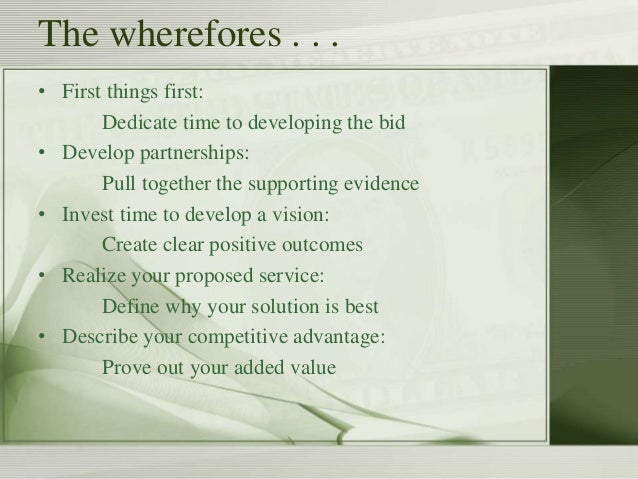 The wherefores . . .

• First things first:
Dedicate time to developing the bid
• Develop partnerships:
Pull together the supporting evidence
• Invest time to develop a vision:
Create clear positive outcomes
• Realize your proposed service:
Define why your solution is best
• Describe your competitive advantage:
Prove out your added value